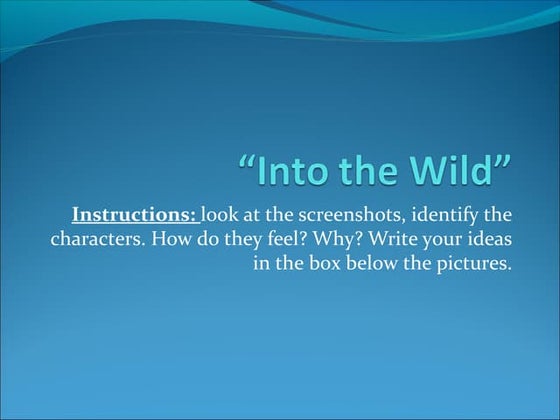 “Into the Wild”

Instructions: look at the screenshots, identify the characters. How do they feel? Why? Write your ideas in the box below the pictures.